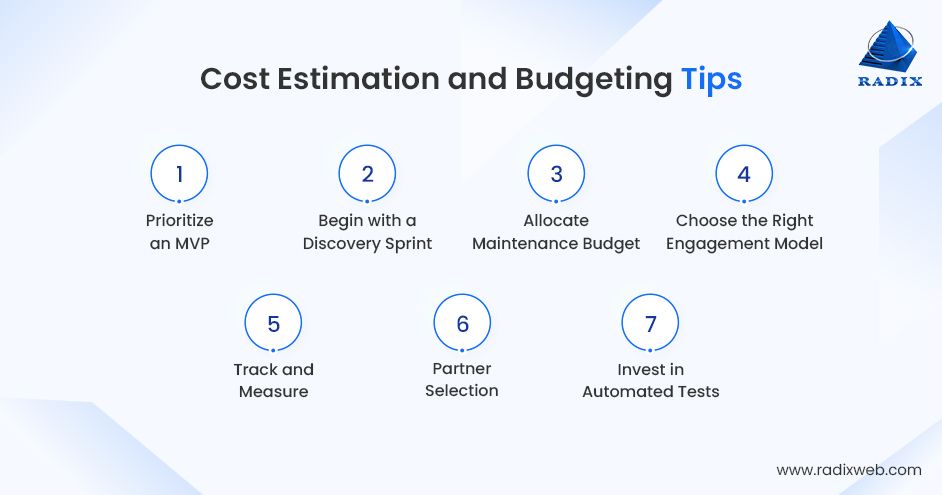 Cost Estimation and Budgeting Tips

RADIX

1
Prioritize an MVP

2
Begin with a Discovery Sprint

3
Allocate Maintenance Budget

4
Choose the Right Engagement Model

5
Track and Measure

6
Partner Selection

7
Invest in Automated Tests

www.radixweb.com